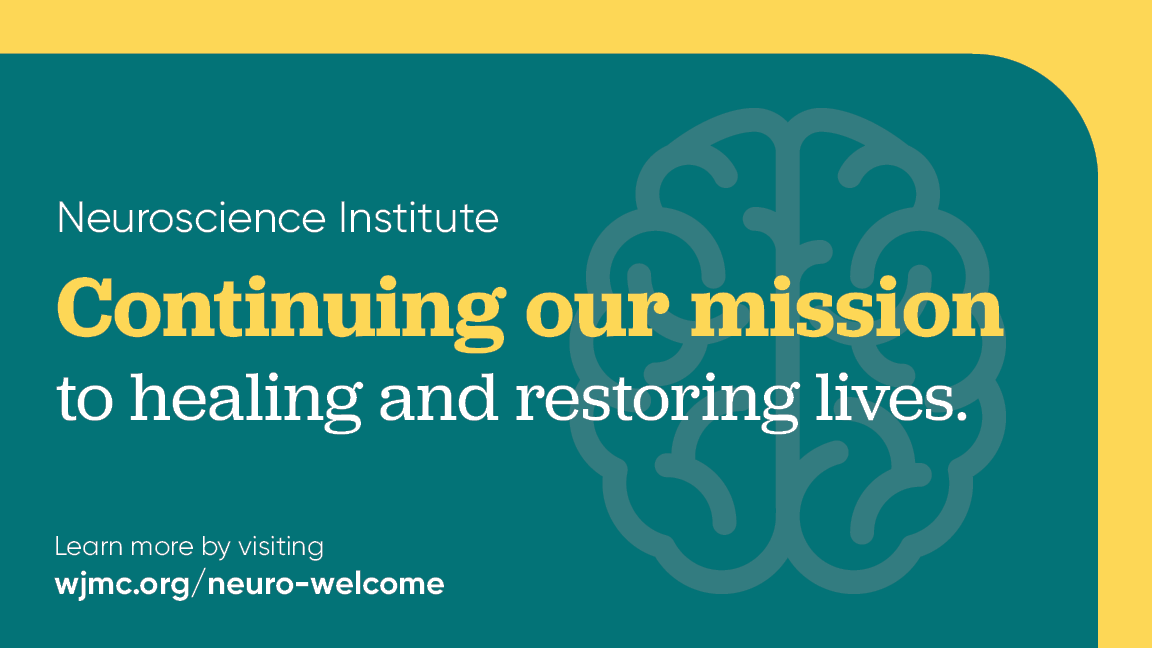 Neuroscience Institute

Continuing our mission to healing and restoring lives.

Learn more by visiting
wjmc.org/neuro-welcome